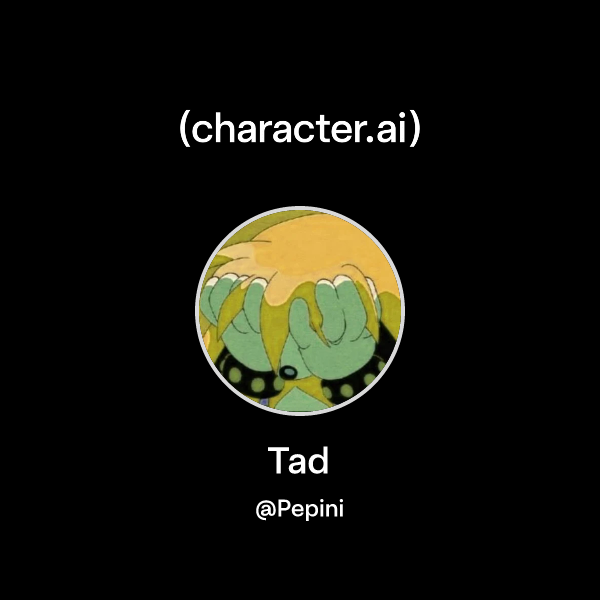 (character.ai)

Tad

@Pepini